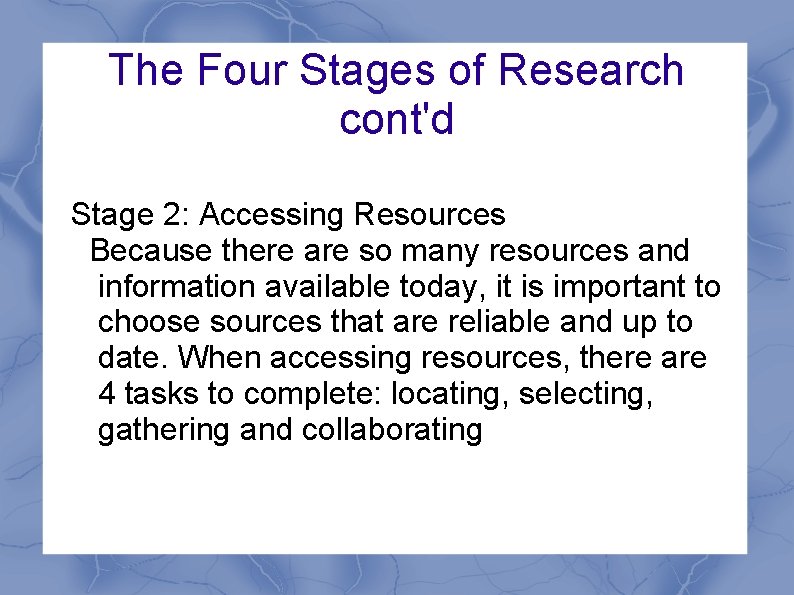 The Four Stages of Research cont'd

Stage 2: Accessing Resources
Because there are so many resources and information available today, it is important to choose sources that are reliable and up to date. When accessing resources, there are 4 tasks to complete: locating, selecting, gathering and collaborating